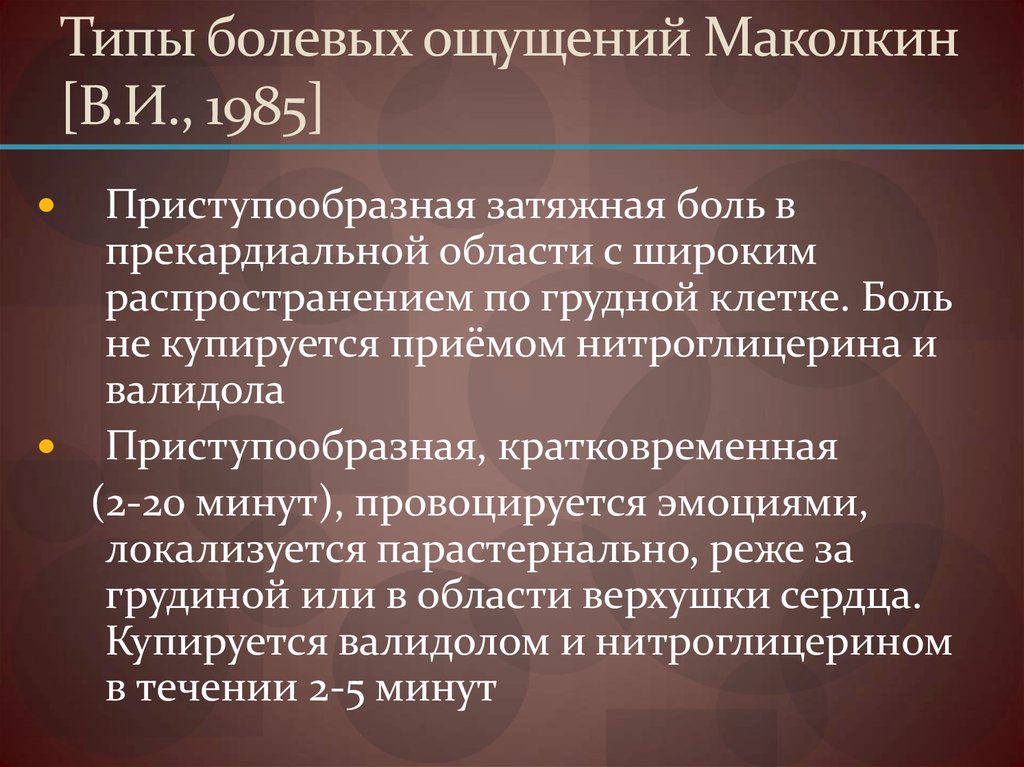 Типы болевых ощущений Маколкин [В.И., 1985]

• Приступообразная затяжная боль в прекардиальной области с широким распространением по грудной клетке. Боль не купируется приёмом нитроглицерина и валидола

• Приступообразная, кратковременная (2-20 минут), провоцируется эмоциями, локализуется парастернально, реже за грудиной или в области верхушки сердца. Купируется валидолом и нитроглицерином в течении 2-5 минут